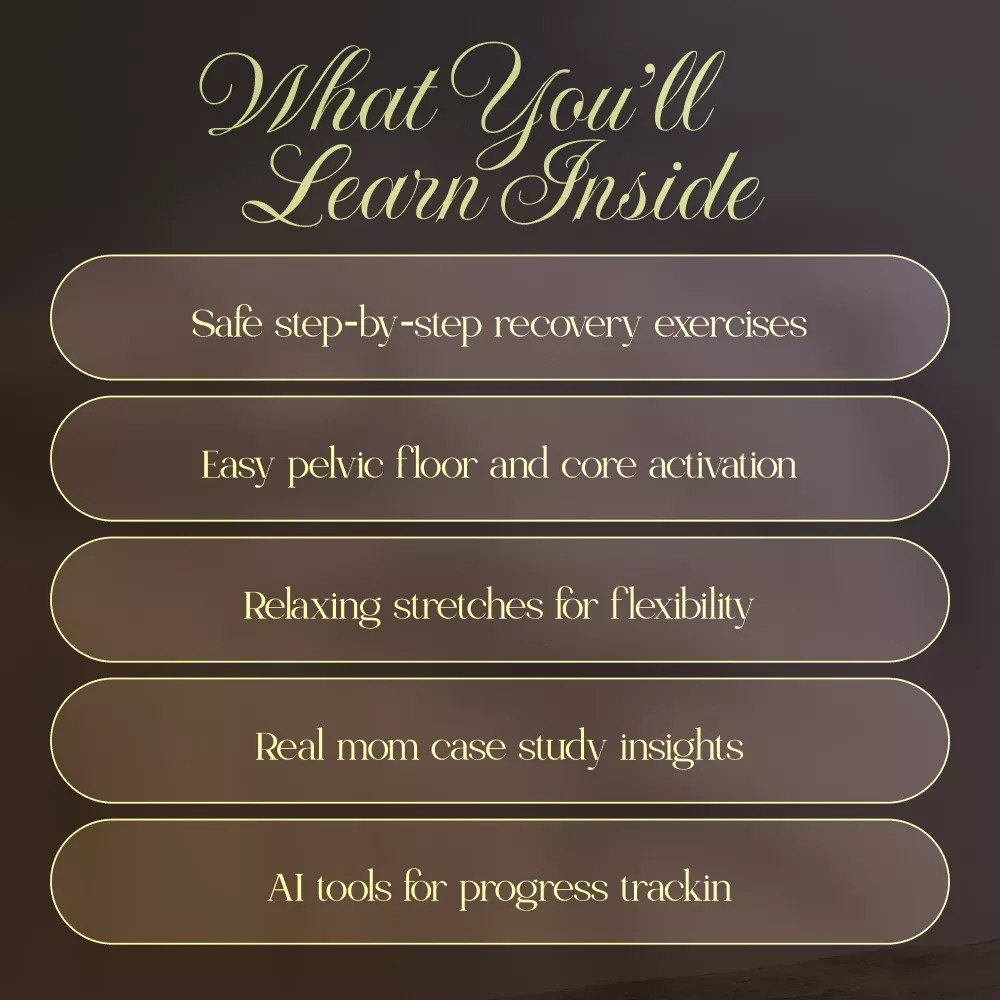 What You'll Learn Inside

Safe step-by-step recovery exercises

Easy pelvic floor and core activation

Relaxing stretches for flexibility

Real mom case study insights

AI tools for progress trackin